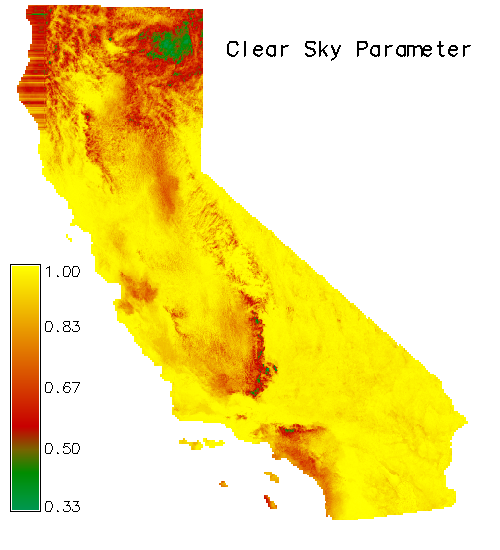 Clear Sky Parameter

1.00
0.83
0.67
0.50
0.33